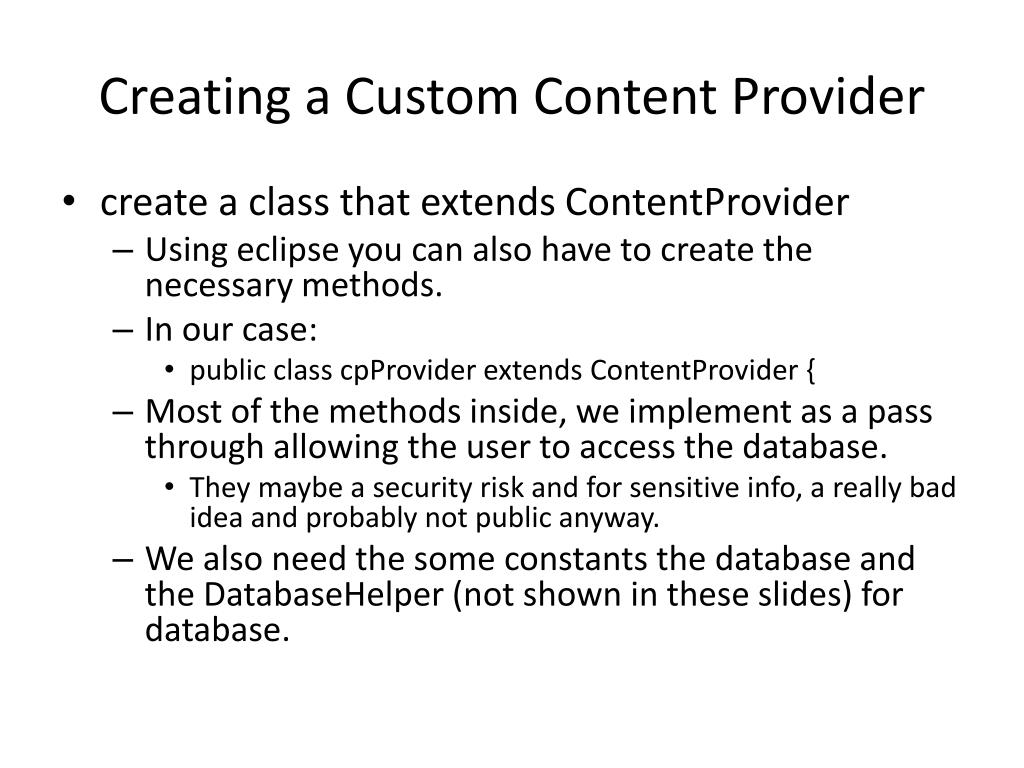 Creating a Custom Content Provider

• create a class that extends ContentProvider
– Using eclipse you can also have to create the necessary methods.
– In our case:
• public class cpProvider extends ContentProvider {
– Most of the methods inside, we implement as a pass through allowing the user to access the database.
• They maybe a security risk and for sensitive info, a really bad idea and probably not public anyway.
– We also need the some constants the database and the DatabaseHelper (not shown in these slides) for database.